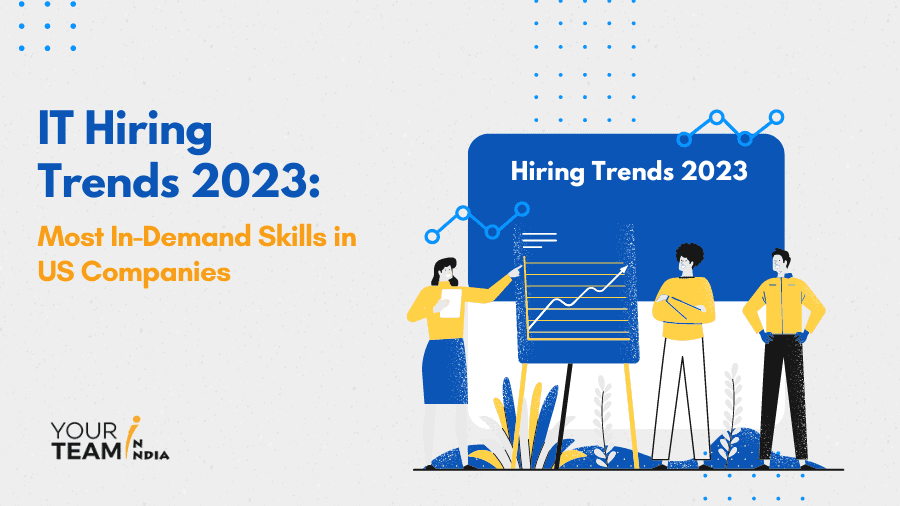 IT Hiring Trends 2023:

Most In-Demand Skills in US Companies

Hiring Trends 2023

YOUR TEAM IN INDIA